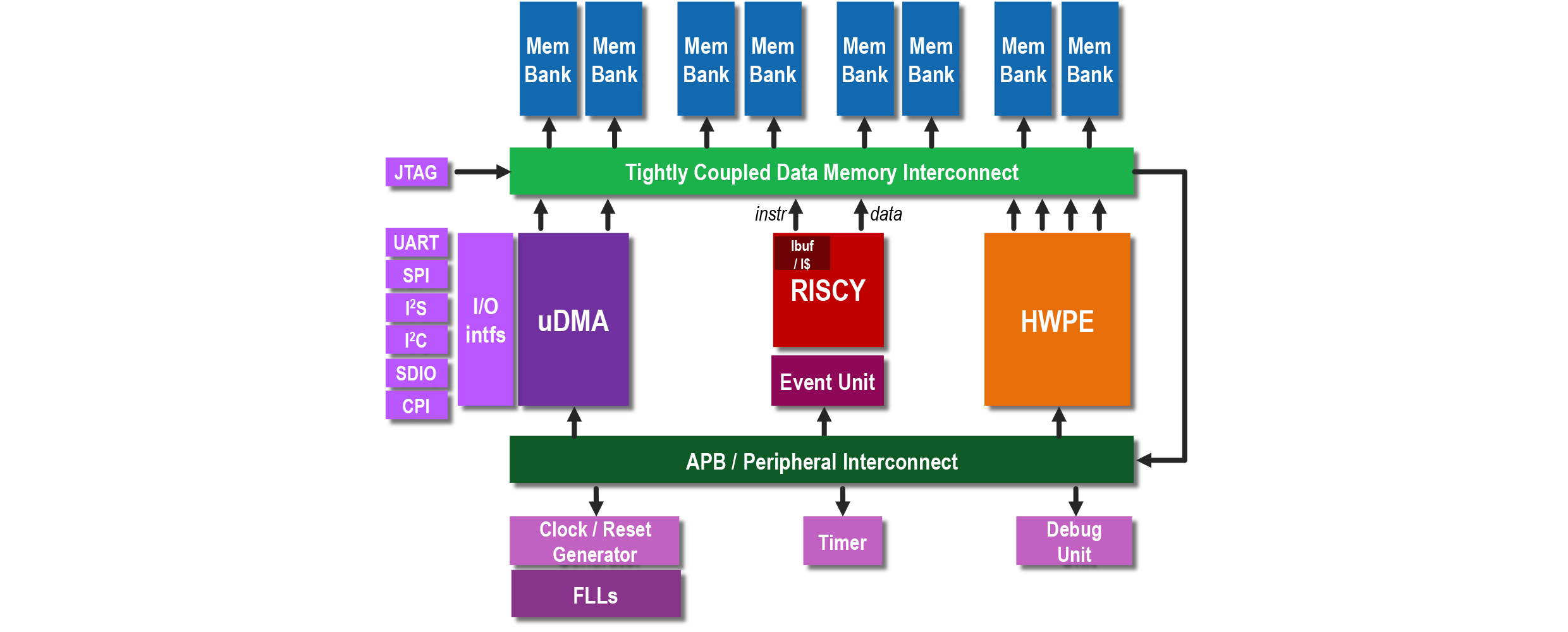 Mem Bank
Mem Bank
Mem Bank
Mem Bank
Mem Bank
Mem Bank
Mem Bank
Mem Bank

JTAG
Tightly Coupled Data Memory Interconnect

instr
data

UART
SPI
$I^2S$
$I^2C$
SDIO
CPI

I/O intfs
uDMA

Ibuf / I$
RISCY

Event Unit

HWPE

APB / Peripheral Interconnect

Clock / Reset Generator
FLLs
Timer
Debug Unit